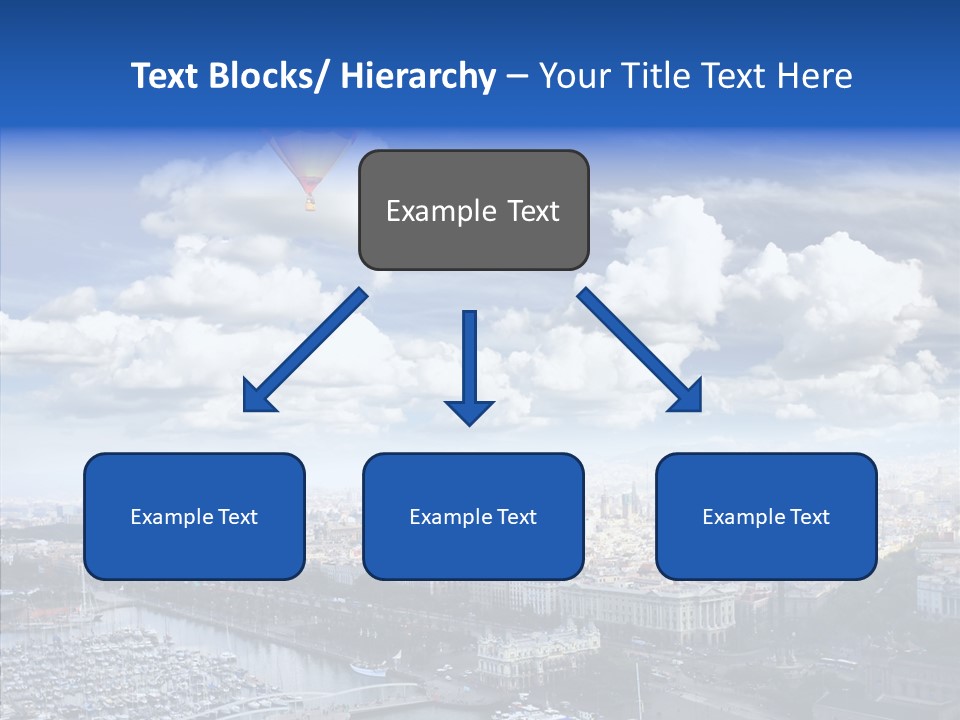 Text Blocks/ Hierarchy – Your Title Text Here

Example Text

Example Text

Example Text

Example Text